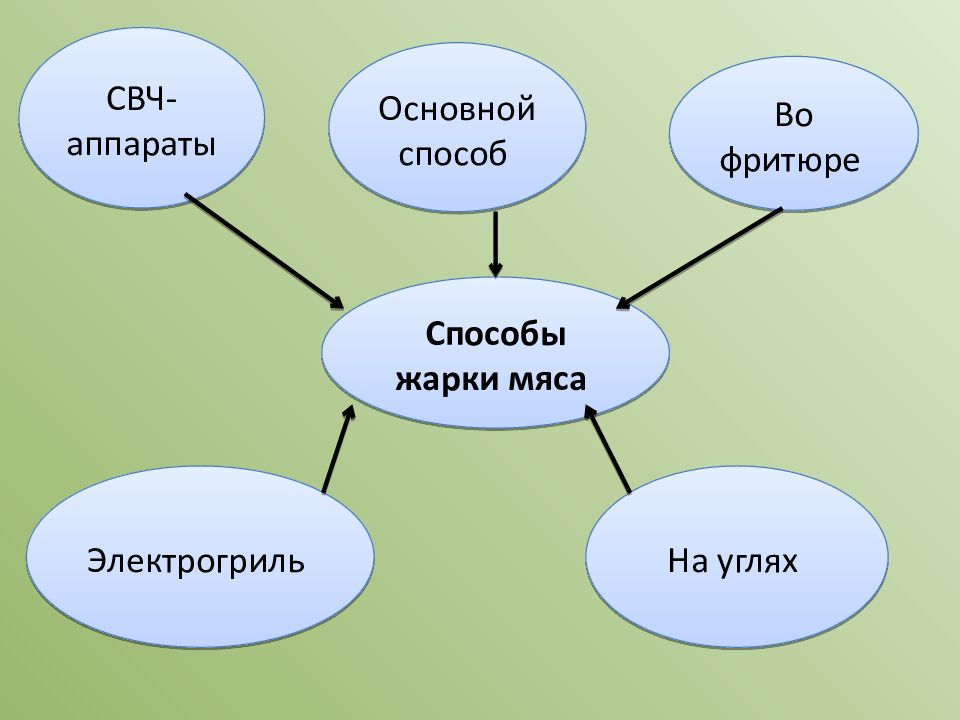 СВЧ-аппараты

Основной способ

Во фритюре

Способы жарки мяса

Электрогриль

На углях